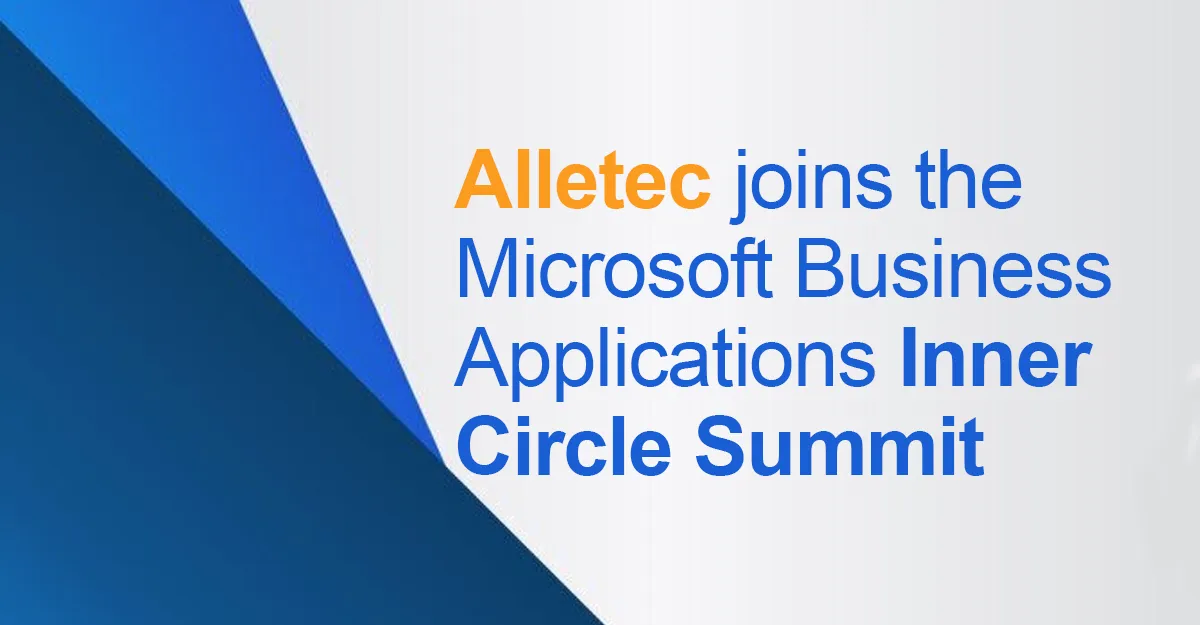 Alletec joins the Microsoft Business Applications Inner Circle Summit